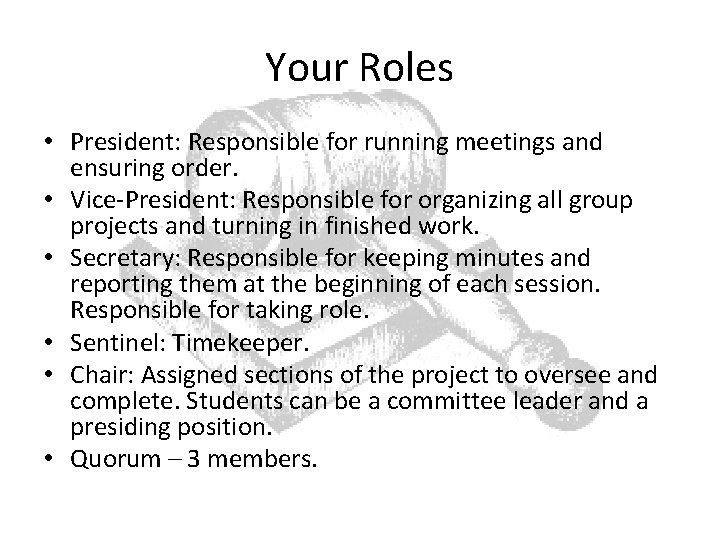 Your Roles

• President: Responsible for running meetings and ensuring order.
• Vice-President: Responsible for organizing all group projects and turning in finished work.
• Secretary: Responsible for keeping minutes and reporting them at the beginning of each session. Responsible for taking role.
• Sentinel: Timekeeper.
• Chair: Assigned sections of the project to oversee and complete. Students can be a committee leader and a presiding position.
• Quorum – 3 members.